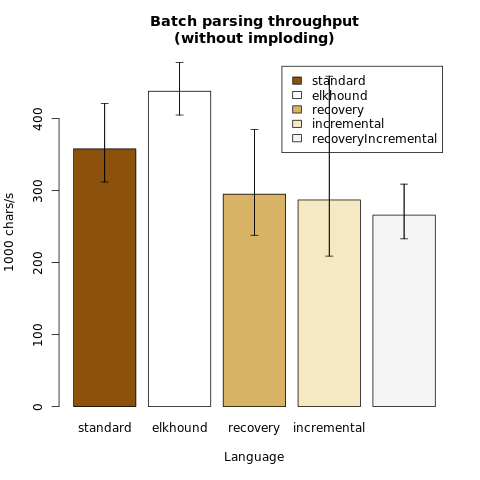 Batch parsing throughput
(without imploding)

standard
elkhound
recovery
incremental
recoveryIncremental

1000 chars/s

0
100
200
300
400

standard
elkhound
recovery
incremental

Language